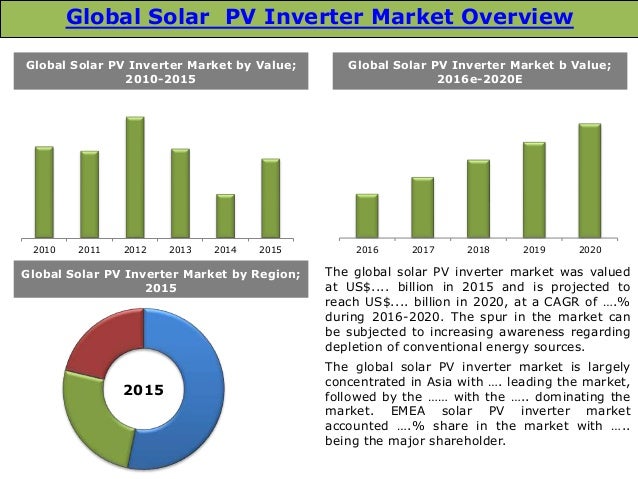 Global Solar PV Inverter Market Overview

Global Solar PV Inverter Market by Value; 2010-2015

2010 2011 2012 2013 2014 2015

Global Solar PV Inverter Market b Value; 2016e-2020E

2016 2017 2018 2019 2020

Global Solar PV Inverter Market by Region; 2015

2015

The global solar PV inverter market was valued at US$.... billion in 2015 and is projected to reach US$.... billion in 2020, at a CAGR of ….% during 2016-2020. The spur in the market can be subjected to increasing awareness regarding depletion of conventional energy sources.

The global solar PV inverter market is largely concentrated in Asia with …. leading the market, followed by the …… with the ….. dominating the market. EMEA solar PV inverter market accounted ….% share in the market with ….. being the major shareholder.